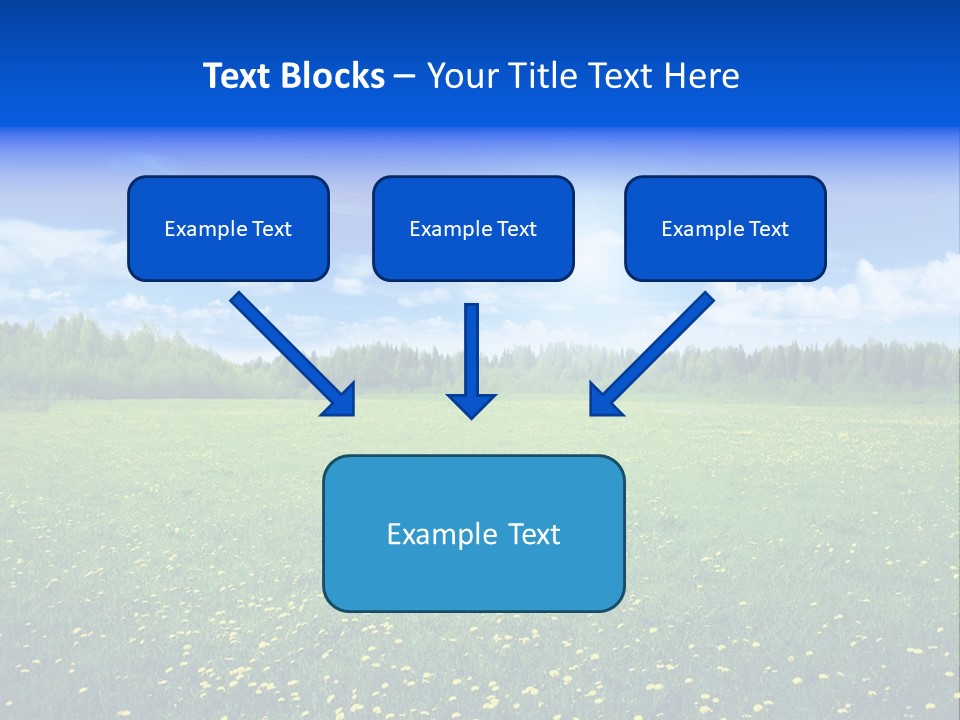 Text Blocks – Your Title Text Here

Example Text

Example Text

Example Text

Example Text